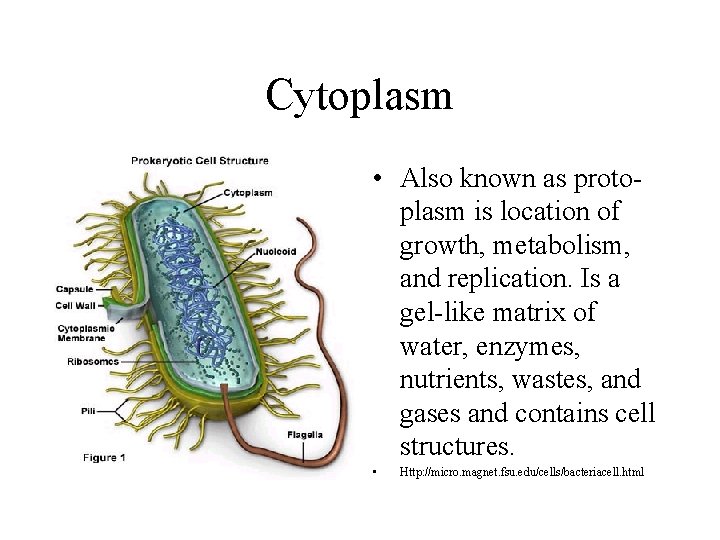 Cytoplasm

Prokaryotic Cell Structure

Cytoplasm

Nucleoid

Capsule

Cell Wall

Cytoplasmic Membrane

Ribosomes

Pili

Flagella

Figure 1

• Also known as protoplasm is location of growth, metabolism, and replication. Is a gel-like matrix of water, enzymes, nutrients, wastes, and gases and contains cell structures.

• Http://micro.magnet.fsu.edu/cells/bacteriacell.html